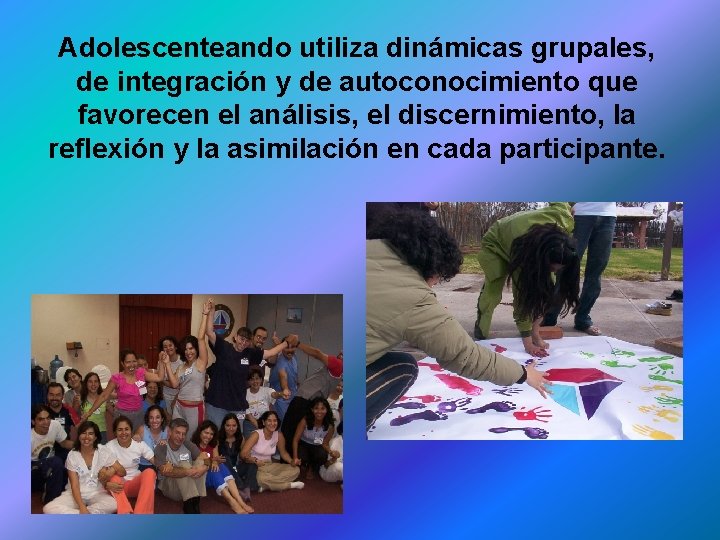 Adolescenteando utiliza dinámicas grupales, de integración y de autoconocimiento que favorecen el análisis, el discernimiento, la reflexión y la asimilación en cada participante.